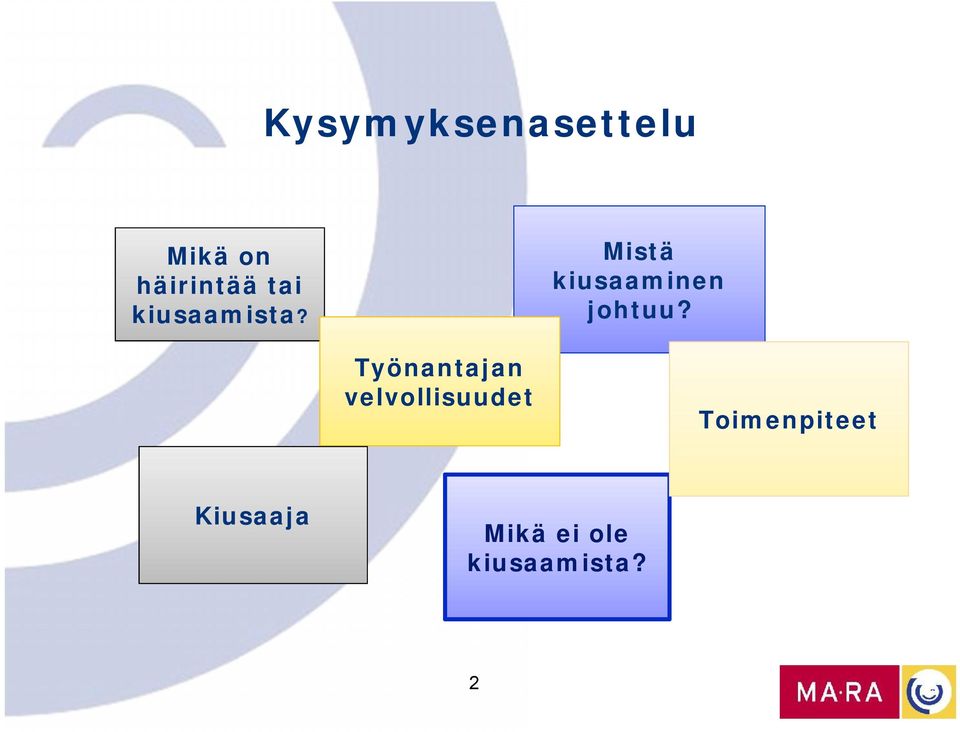 Kysymyksenasettelu

Mikä on häirintää tai kiusaamista?

Mistä kiusaaminen johtuu?

Työnantajan velvollisuudet

Toimenpiteet

Kiusaaja

Mikä ei ole kiusaamista?

2

MA·RA